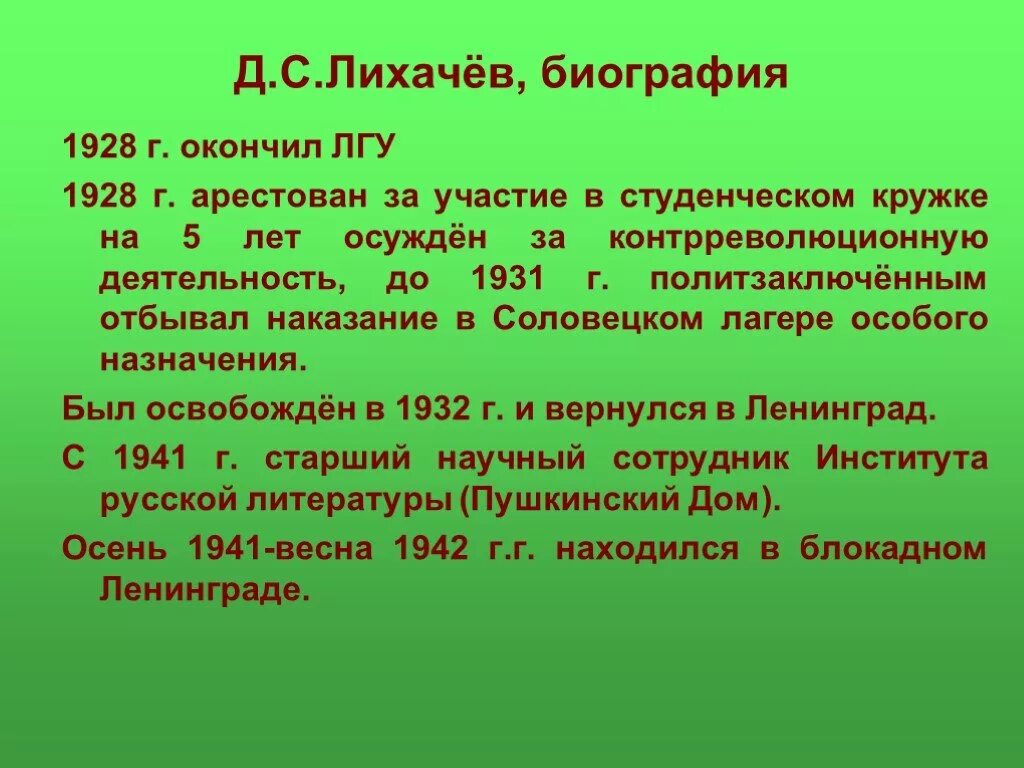 Д.С.Лихачёв, биография

1928 г. окончил ЛГУ

1928 г. арестован за участие в студенческом кружке на 5 лет осуждён за контрреволюционную деятельность, до 1931 г. политзаключённым отбывал наказание в Соловецком лагере особого назначения.

Был освобождён в 1932 г. и вернулся в Ленинград.

С 1941 г. старший научный сотрудник Института русской литературы (Пушкинский Дом).

Осень 1941-весна 1942 г.г. находился в блокадном Ленинграде.